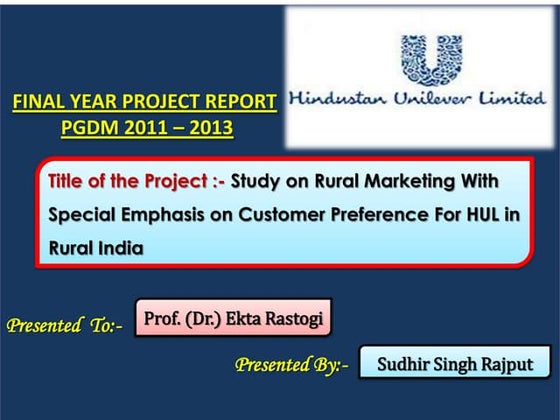 FINAL YEAR PROJECT REPORT
PGDM 2011 – 2013

Hindustan Unilever Limited

Title of the Project :- Study on Rural Marketing With Special Emphasis on Customer Preference For HUL in Rural India

Presented To:- Prof. (Dr.) Ekta Rastogi

Presented By:- Sudhir Singh Rajput